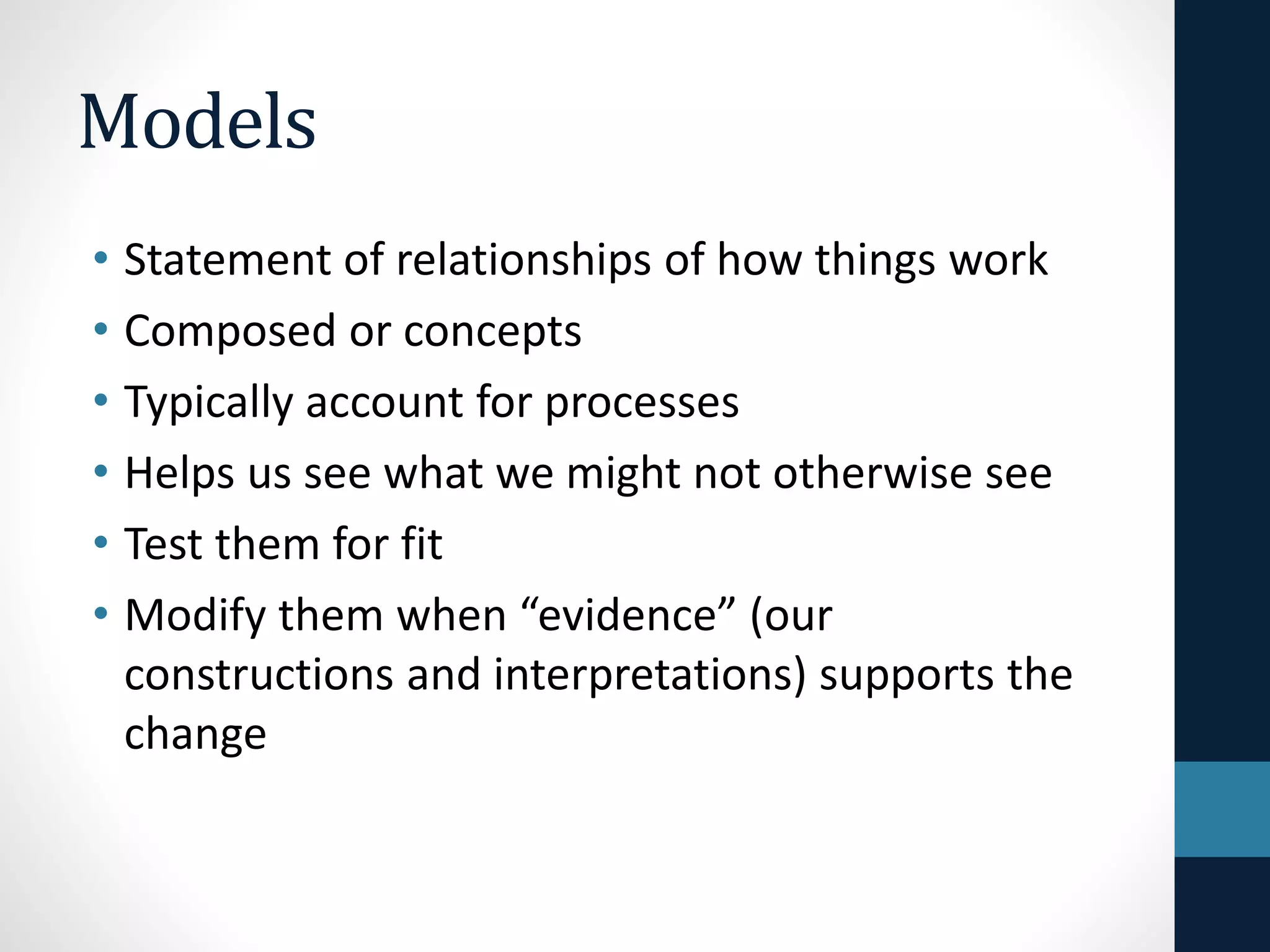 Models

• Statement of relationships of how things work
• Composed or concepts
• Typically account for processes
• Helps us see what we might not otherwise see
• Test them for fit
• Modify them when “evidence” (our constructions and interpretations) supports the change